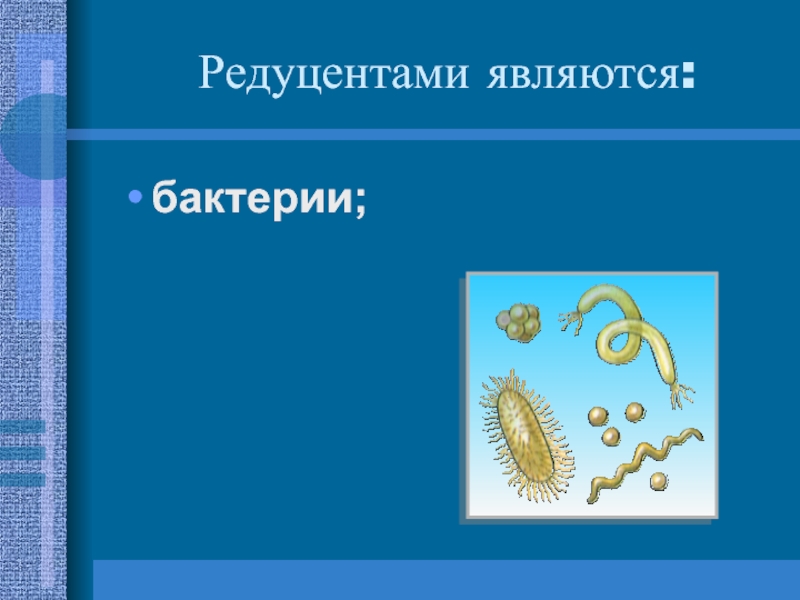 Редуцентами являются:

• бактерии;